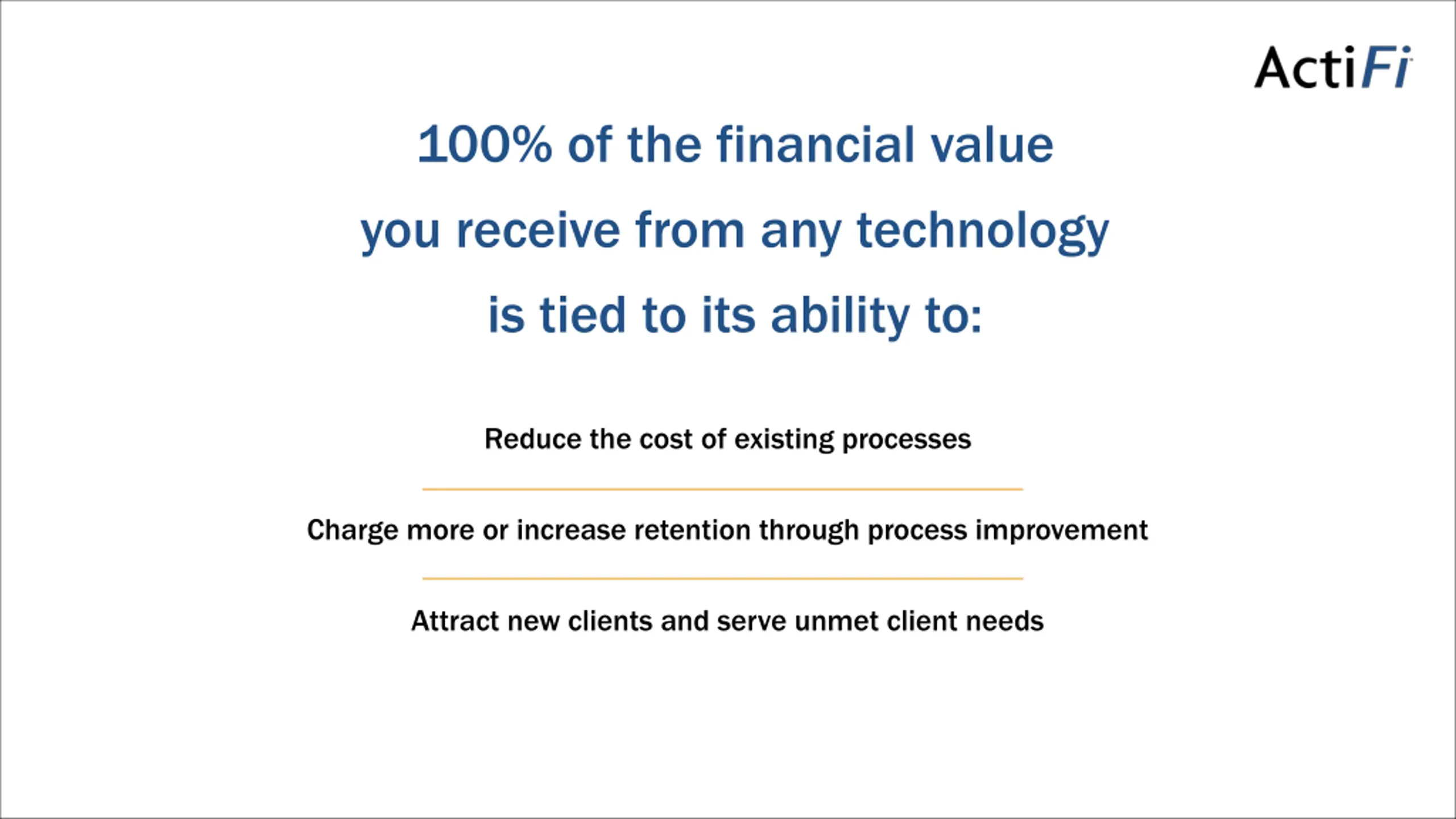 ActiFi

100% of the financial value you receive from any technology is tied to its ability to:

Reduce the cost of existing processes

Charge more or increase retention through process improvement

Attract new clients and serve unmet client needs